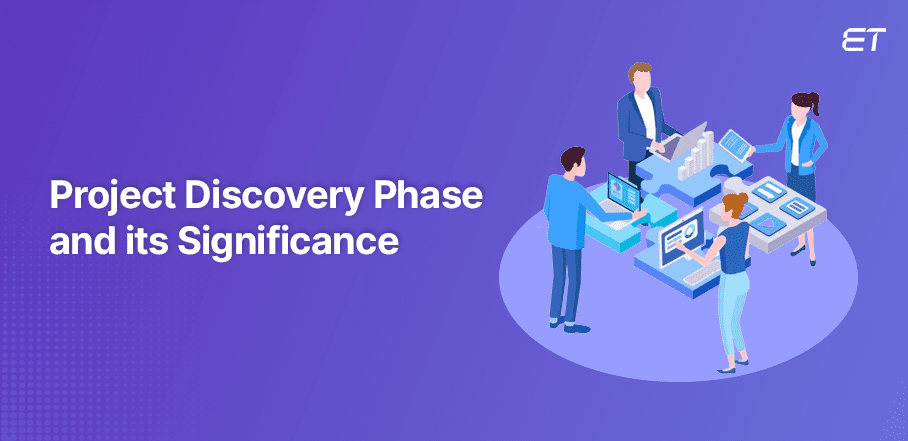 ET

Project Discovery Phase and its Significance